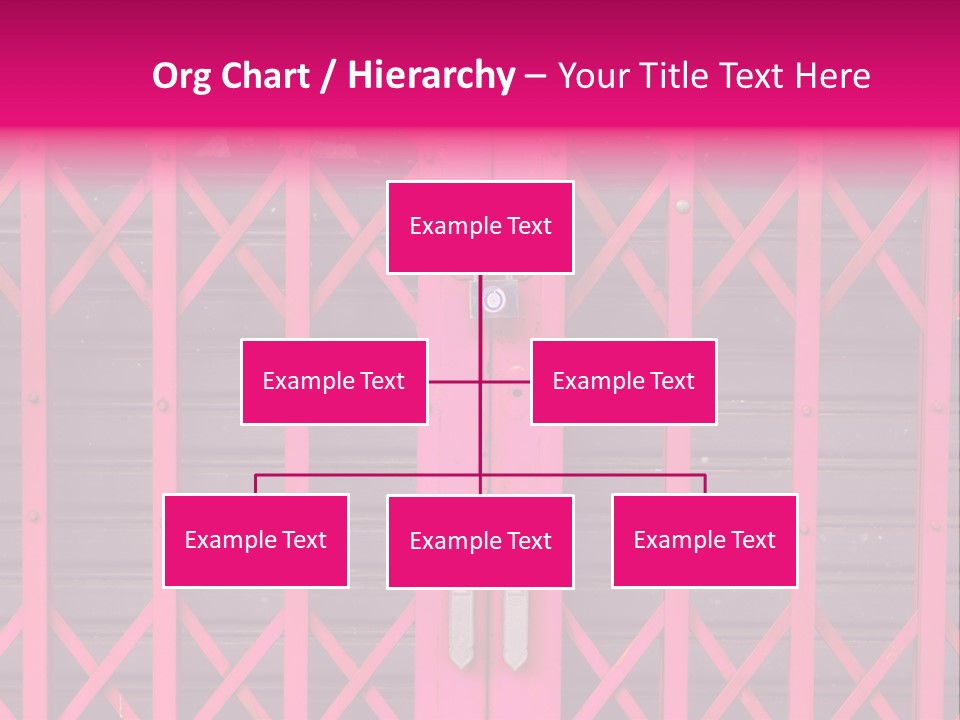 Org Chart / Hierarchy – Your Title Text Here

Example Text

Example Text

Example Text

Example Text

Example Text

Example Text